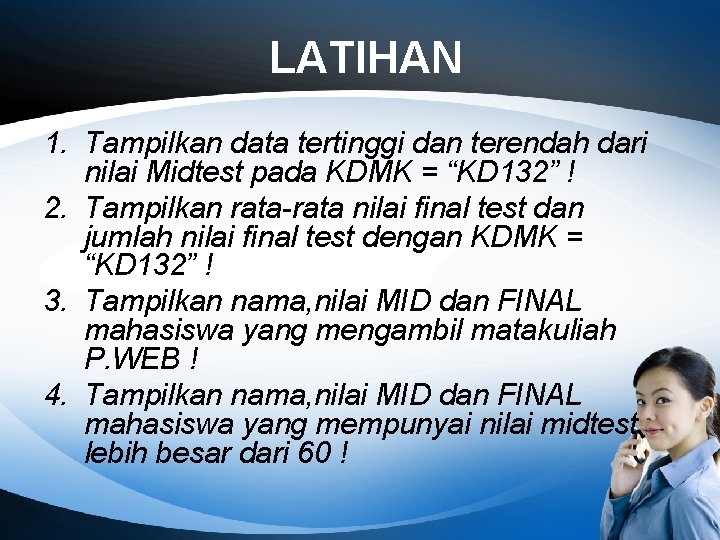 LATIHAN

1. Tampilkan data tertinggi dan terendah dari nilai Midtest pada KDMK = “KD132” !
2. Tampilkan rata-rata nilai final test dan jumlah nilai final test dengan KDMK = “KD132” !
3. Tampilkan nama,nilai MID dan FINAL mahasiswa yang mengambil matakuliah P.WEB !
4. Tampilkan nama,nilai MID dan FINAL mahasiswa yang mempunyai nilai midtest lebih besar dari 60 !